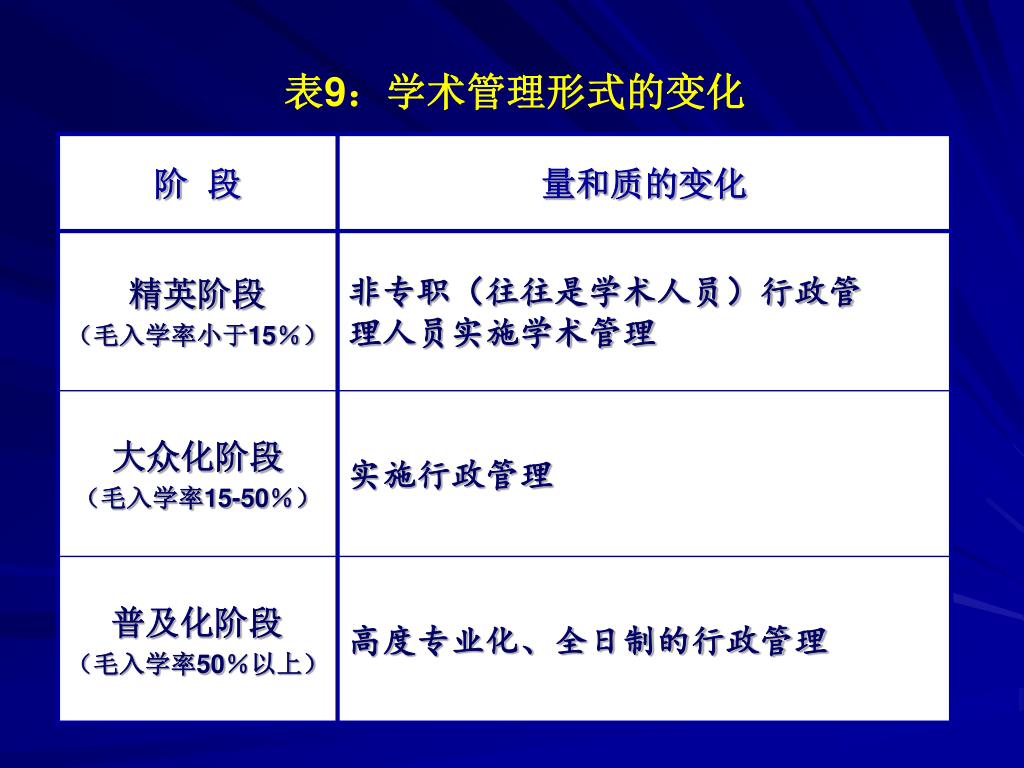 表9：学术管理形式的变化

| 阶 段 | 量和质的变化 |
|---|---|
| 精英阶段（毛入学率小于15%） | 非专职（往往是学术人员）行政管理人员实施学术管理 |
| 大众化阶段（毛入学率15-50%） | 实施行政管理 |
| 普及化阶段（毛入学率50%以上） | 高度专业化、全日制的行政管理 |